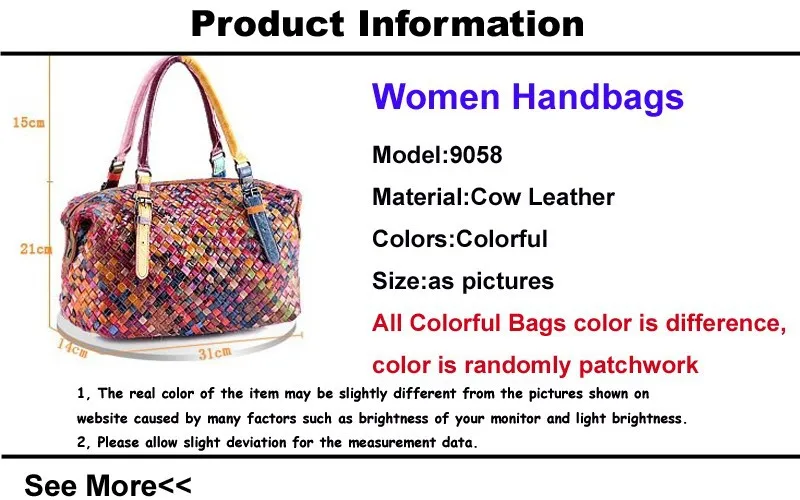 Product Information

15cm

21cm

14cm

31cm

Women Handbags

Model:9058

Material:Cow Leather

Colors:Colorful

Size:as pictures

All Colorful Bags color is difference, color is randomly patchwork

1, The real color of the item may be slightly different from the pictures shown on website caused by many factors such as brightness of your monitor and light brightness.

2, Please allow slight deviation for the measurement data.

See More<<